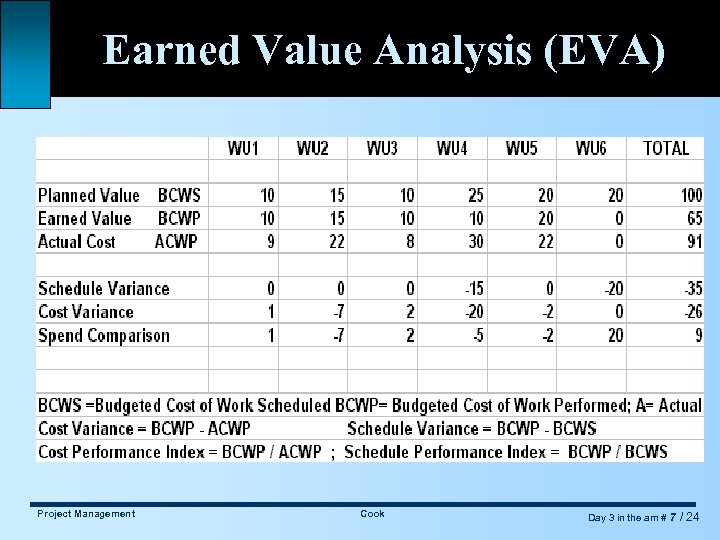 Earned Value Analysis (EVA)

| | WU1 | WU2 | WU3 | WU4 | WU5 | WU6 | TOTAL |
|---|---|---|---|---|---|---|---|
| | | | | | | | |
| Planned Value BCWS | 10 | 15 | 10 | 25 | 20 | 20 | 100 |
| Earned Value BCWP | 10 | 15 | 10 | 10 | 20 | 0 | 65 |
| Actual Cost ACWP | 9 | 22 | 8 | 30 | 22 | 0 | 91 |
| | | | | | | | |
| Schedule Variance | 0 | 0 | 0 | -15 | 0 | -20 | -35 |
| Cost Variance | 1 | -7 | 2 | -20 | -2 | 0 | -26 |
| Spend Comparison | 1 | -7 | 2 | -5 | -2 | 20 | 9 |

BCWS =Budgeted Cost of Work Scheduled BCWP= Budgeted Cost of Work Performed; A= Actual

Cost Variance = BCWP - ACWP Schedule Variance = BCWP - BCWS

Cost Performance Index = BCWP / ACWP ; Schedule Performance Index = BCWP / BCWS

Project Management Cook Day 3 in the am # 7 / 24